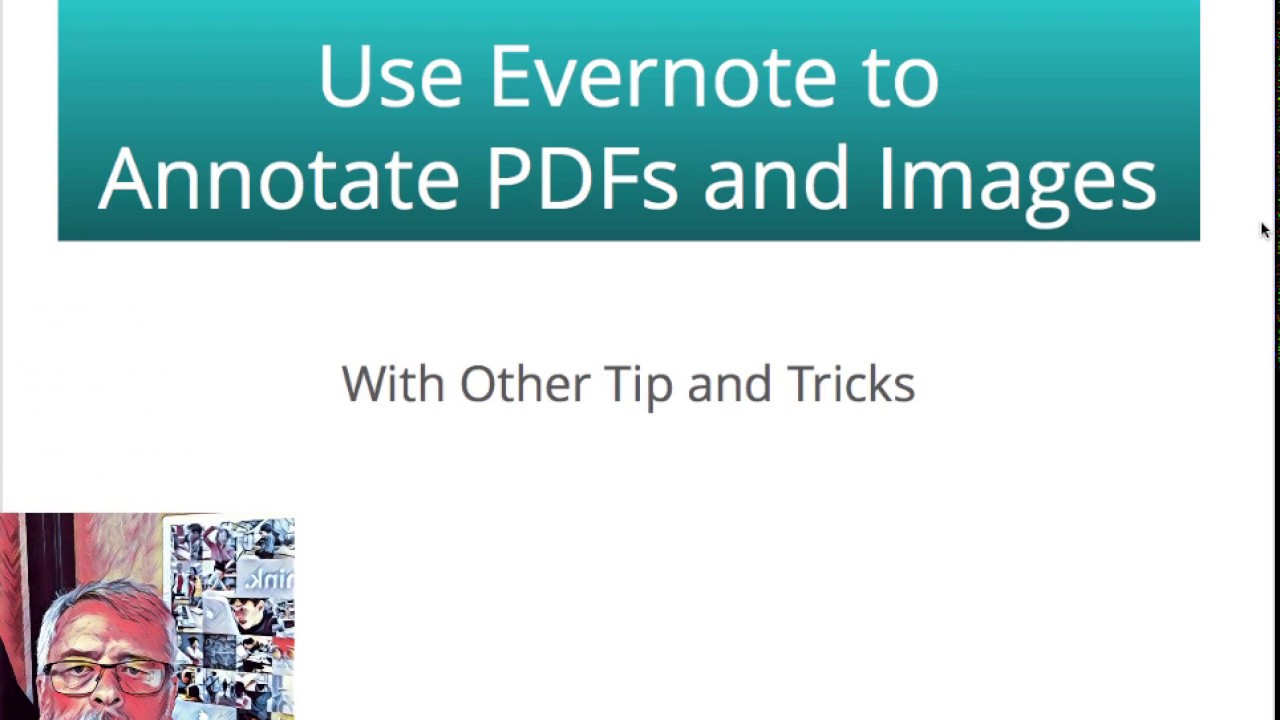 Use Evernote to Annotate PDFs and Images

With Other Tip and Tricks